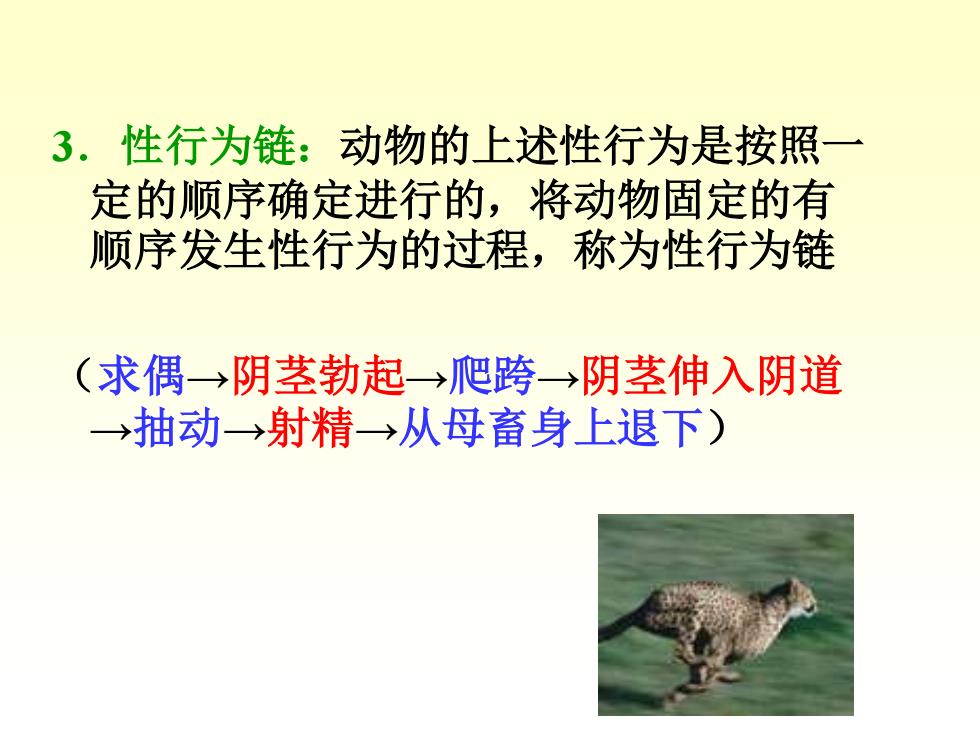 3．性行为链：动物的上述性行为是按照一定的顺序确定进行的，将动物固定的有顺序发生性行为的过程，称为性行为链

（求偶→阴茎勃起→爬跨→阴茎伸入阴道→抽动→射精→从母畜身上退下）